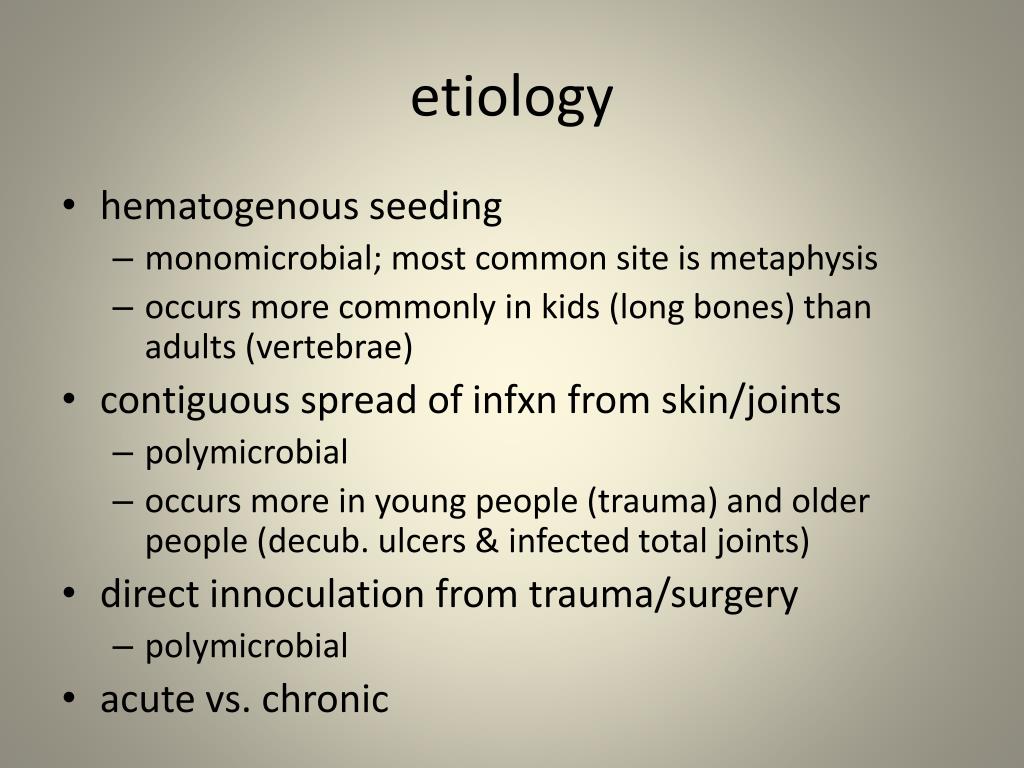 etiology

• hematogenous seeding
  – monomicrobial; most common site is metaphysis
  – occurs more commonly in kids (long bones) than adults (vertebrae)
• contiguous spread of infxn from skin/joints
  – polymicrobial
  – occurs more in young people (trauma) and older people (decub. ulcers & infected total joints)
• direct innoculation from trauma/surgery
  – polymicrobial
• acute vs. chronic